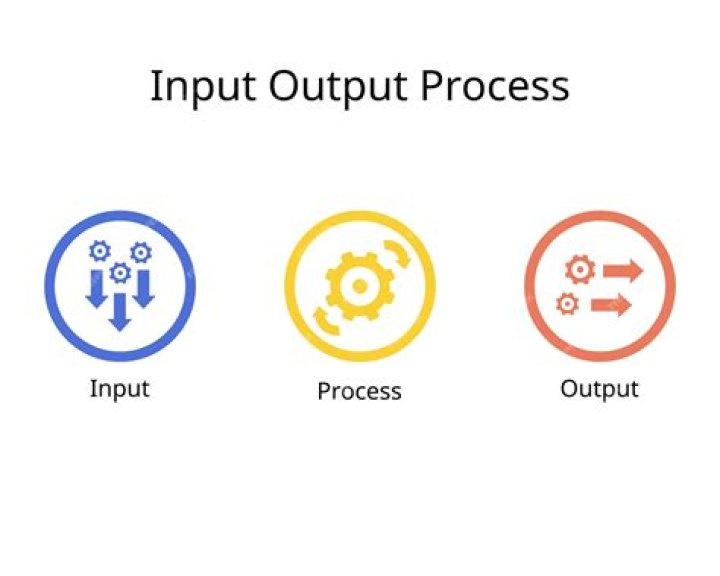 Input Output Process

Input

Process

Output